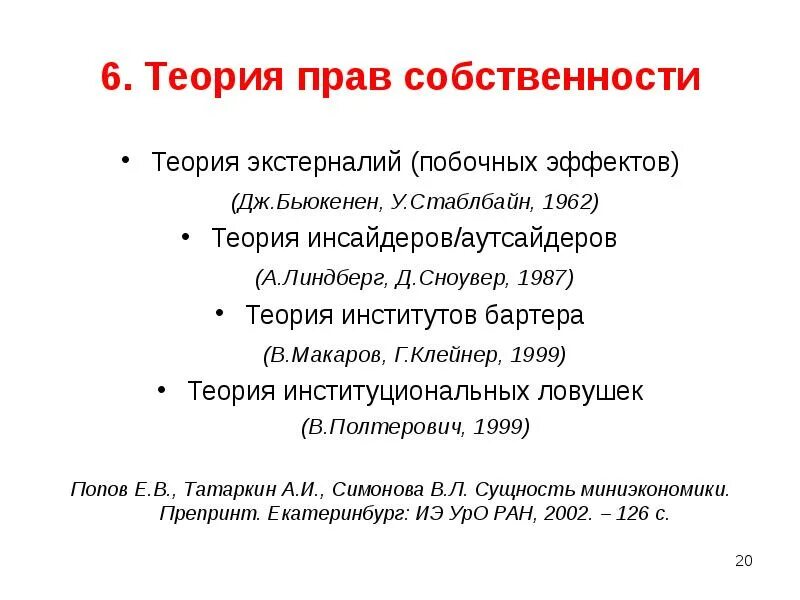 6. Теория прав собственности

• Теория экстерналий (побочных эффектов)

(Дж.Бьюкенен, У.Стаблбайн, 1962)

• Теория инсайдеров/аутсайдеров

(А.Линдберг, Д.Сноувер, 1987)

• Теория институтов бартера

(В.Макаров, Г.Клейнер, 1999)

• Теория институциональных ловушек

(В.Полтерович, 1999)

Попов Е.В., Татаркин А.И., Симонова В.Л. Сущность миниэкономики. Препринт. Екатеринбург: ИЭ УрО РАН, 2002. – 126 с.

20